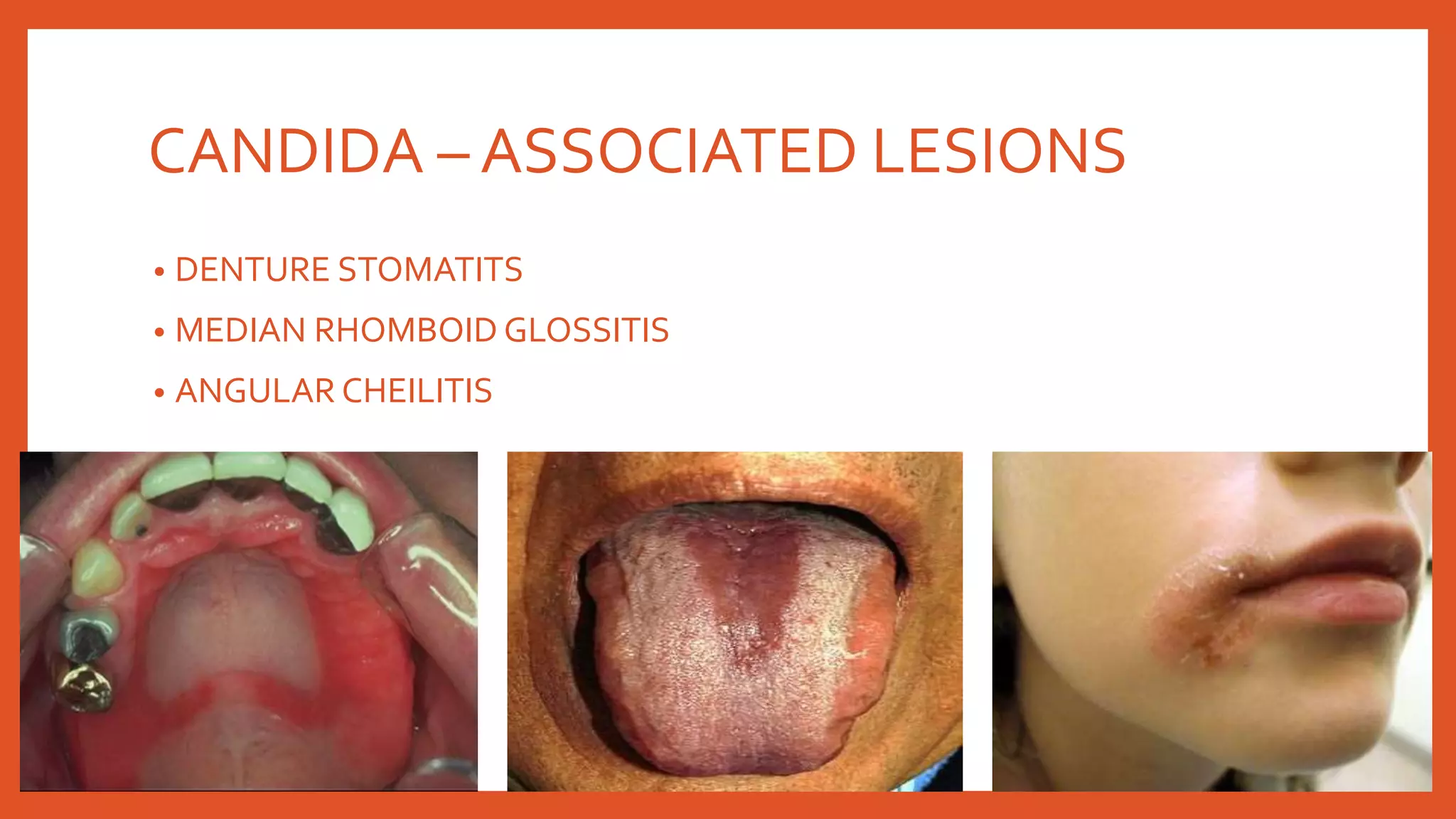 CANDIDA – ASSOCIATED LESIONS

• DENTURE STOMATITS
• MEDIAN RHOMBOID GLOSSITIS
• ANGULAR CHEILITIS